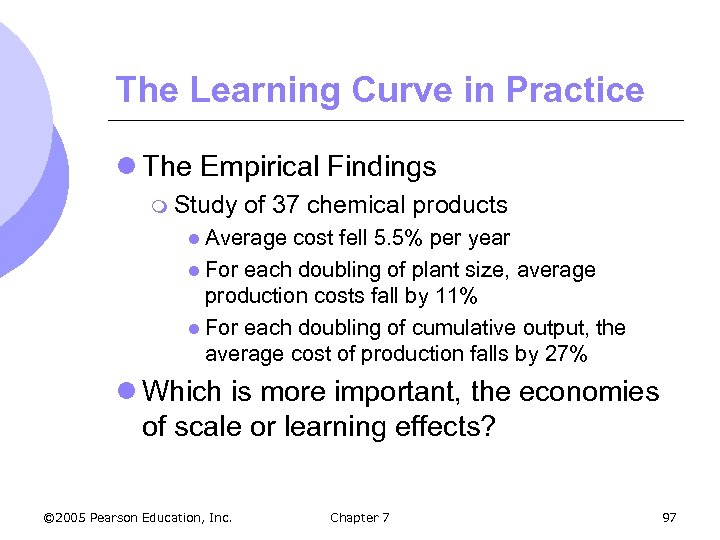 The Learning Curve in Practice

The Empirical Findings

Study of 37 chemical products

Average cost fell 5.5% per year

For each doubling of plant size, average production costs fall by 11%

For each doubling of cumulative output, the average cost of production falls by 27%

Which is more important, the economies of scale or learning effects?

©2005 Pearson Education, Inc. Chapter 7 97